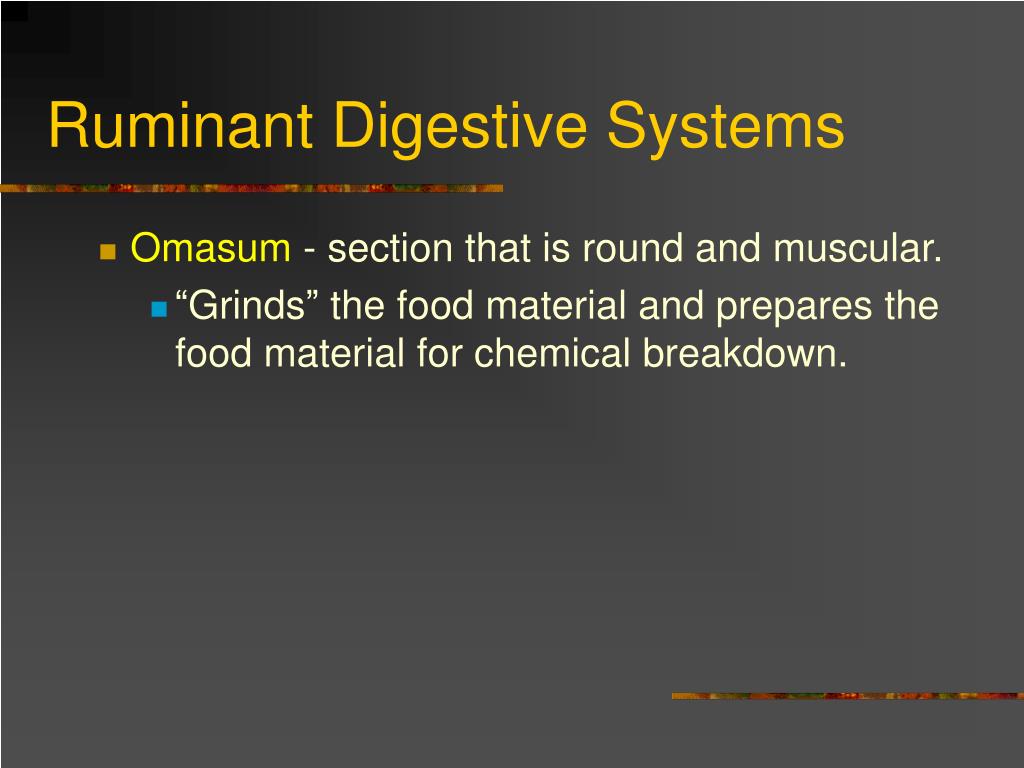 Ruminant Digestive Systems

Omasum - section that is round and muscular.

“Grinds” the food material and prepares the food material for chemical breakdown.